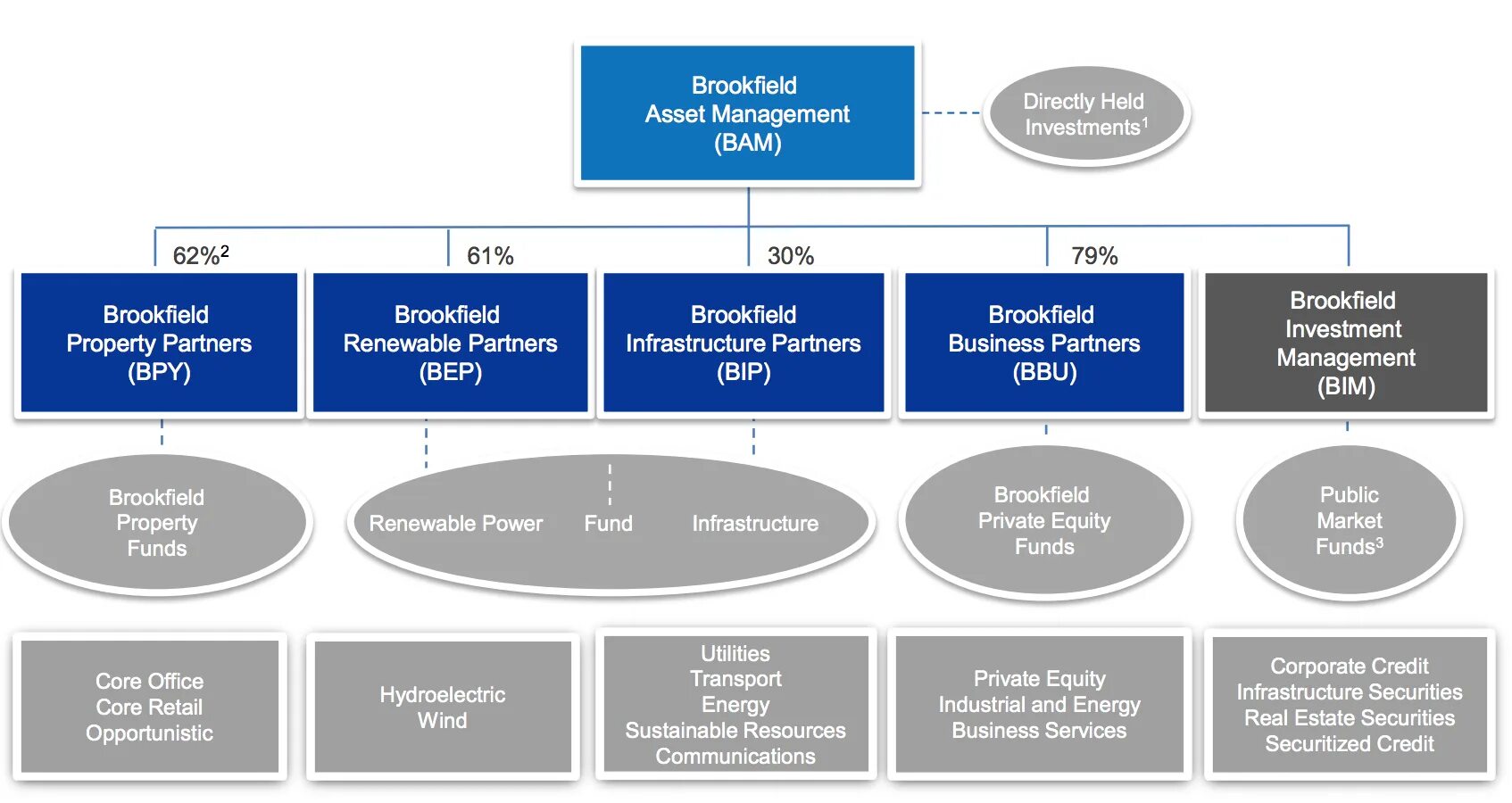 Brookfield
Asset Management
(BAM)

Directly Held Investments$^1$

62%$^2$

61%

30%

79%

Brookfield
Property Partners
(BPY)

Brookfield
Renewable Partners
(BEP)

Brookfield
Infrastructure Partners
(BIP)

Brookfield
Business Partners
(BBU)

Brookfield
Investment
Management
(BIM)

Brookfield
Property
Funds

Renewable Power

Fund

Infrastructure

Brookfield
Private Equity
Funds

Public
Market
Funds$^3$

Core Office
Core Retail
Opportunistic

Hydroelectric
Wind

Utilities
Transport
Energy
Sustainable Resources
Communications

Private Equity
Industrial and Energy
Business Services

Corporate Credit
Infrastructure Securities
Real Estate Securities
Securitized Credit